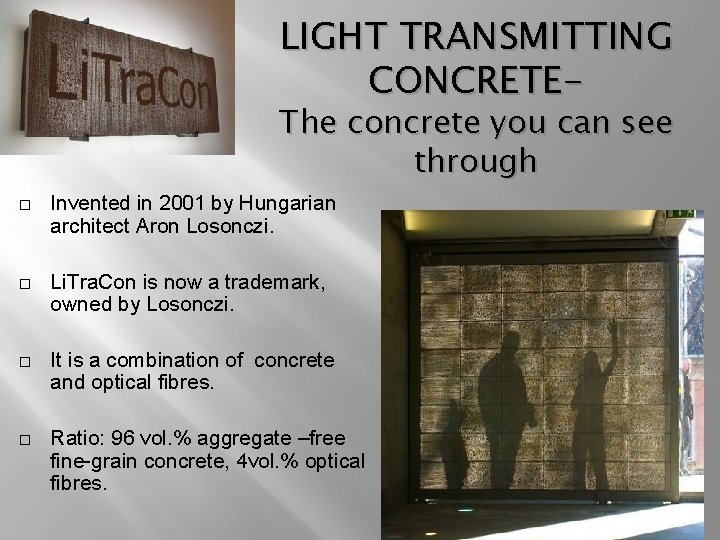 LiTraCon

LIGHT TRANSMITTING CONCRETE–
The concrete you can see through

□ Invented in 2001 by Hungarian architect Aron Losonczi.

□ LiTraCon is now a trademark, owned by Losonczi.

□ It is a combination of concrete and optical fibres.

□ Ratio: 96 vol.% aggregate –free fine-grain concrete, 4vol.% optical fibres.